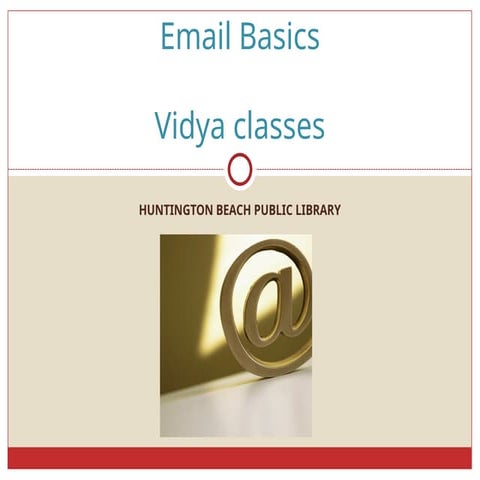 Email Basics

Vidya classes

HUNTINGTON BEACH PUBLIC LIBRARY

@